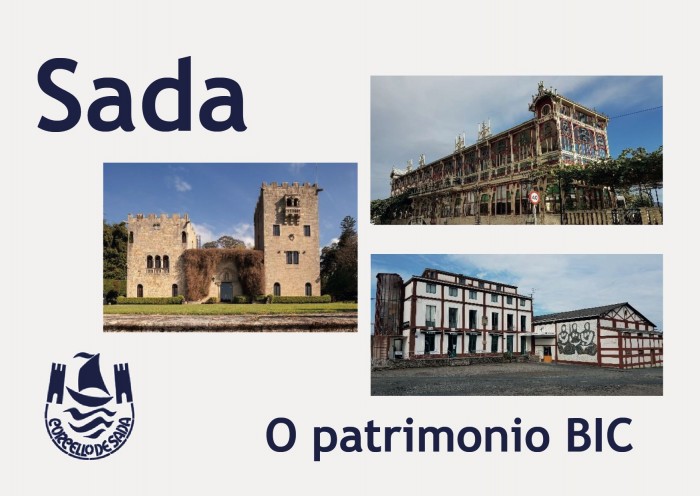 Sada

CONCELLO DE SADA

O patrimonio BIC